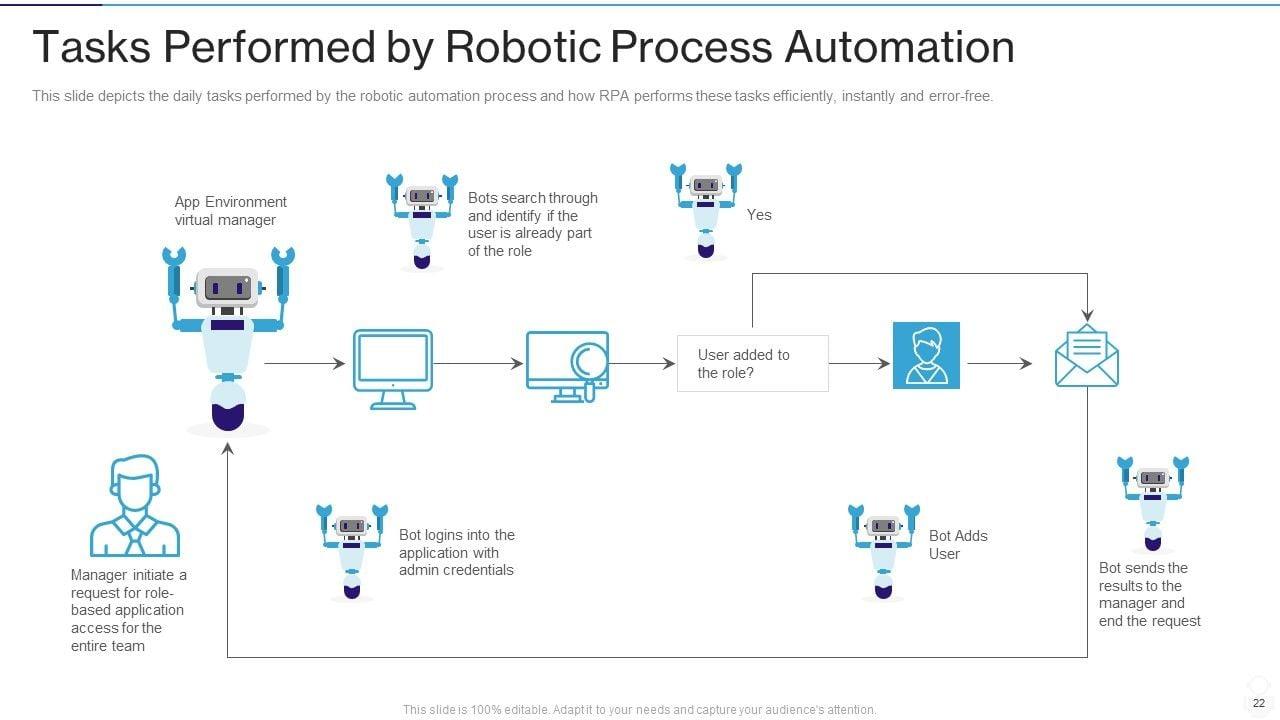 Tasks Performed by Robotic Process Automation

This slide depicts the daily tasks performed by the robotic automation process and how RPA performs these tasks efficiently, instantly and error-free.

App Environment virtual manager

Bots search through and identify if the user is already part of the role

Yes

User added to the role?

Manager initiate a request for role-based application access for the entire team

Bot logins into the application with admin credentials

Bot Adds User

Bot sends the results to the manager and end the request

This slide is 100% editable. Adapt it to your needs and capture your audience's attention.

22